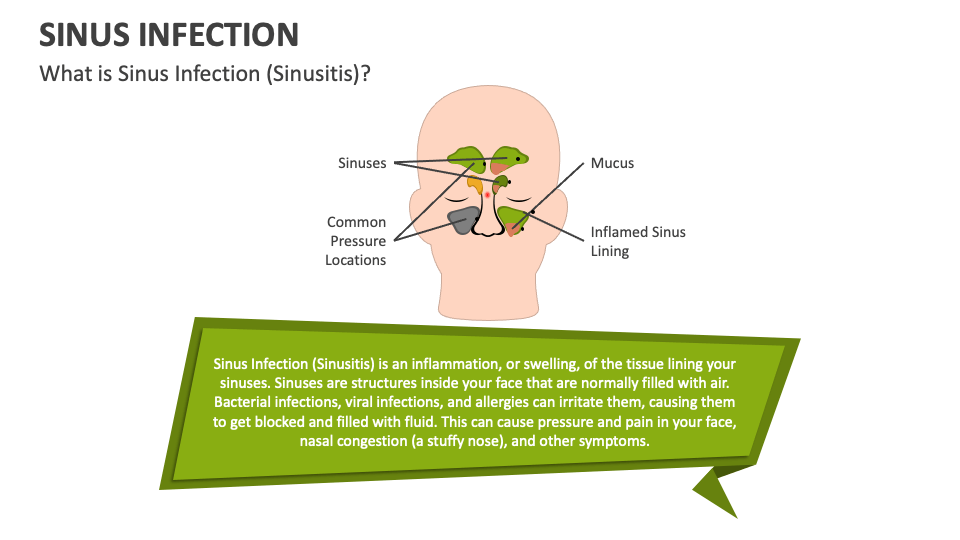 SINUS INFECTION

What is Sinus Infection (Sinusitis)?

Sinuses

Common Pressure Locations

Mucus

Inflamed Sinus Lining

Sinus Infection (Sinusitis) is an inflammation, or swelling, of the tissue lining your sinuses. Sinuses are structures inside your face that are normally filled with air. Bacterial infections, viral infections, and allergies can irritate them, causing them to get blocked and filled with fluid. This can cause pressure and pain in your face, nasal congestion (a stuffy nose), and other symptoms.